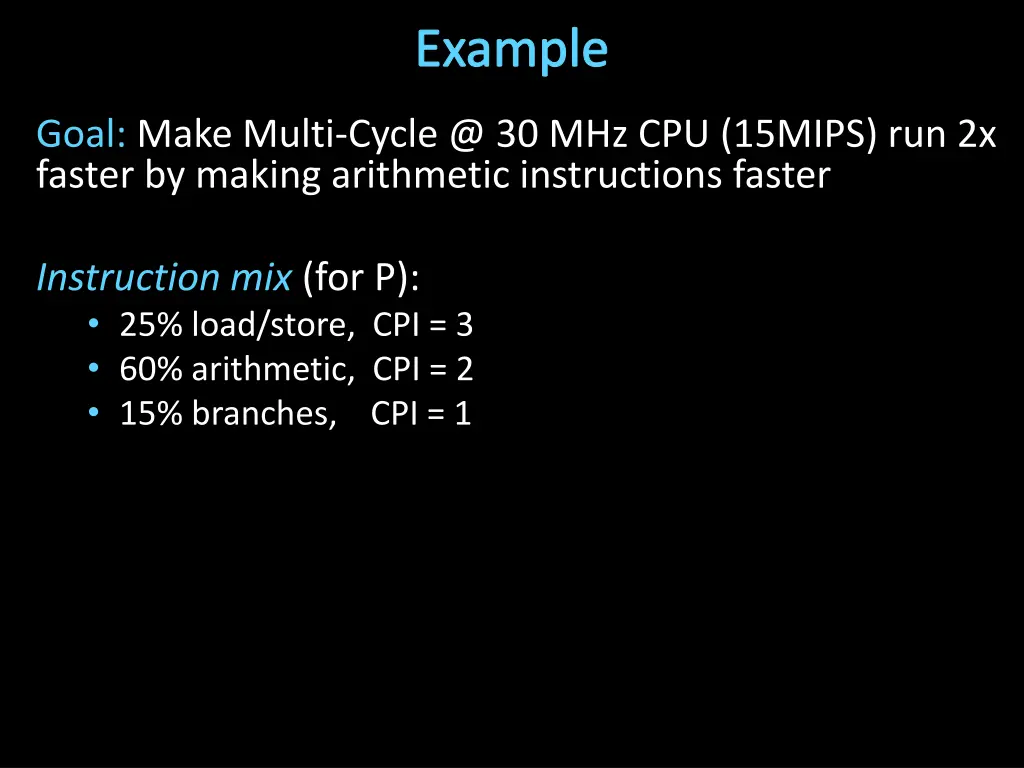 Example

Goal: Make Multi-Cycle @ 30 MHz CPU (15MIPS) run 2x faster by making arithmetic instructions faster

Instruction mix (for P):
• 25% load/store, CPI = 3
• 60% arithmetic, CPI = 2
• 15% branches, CPI = 1